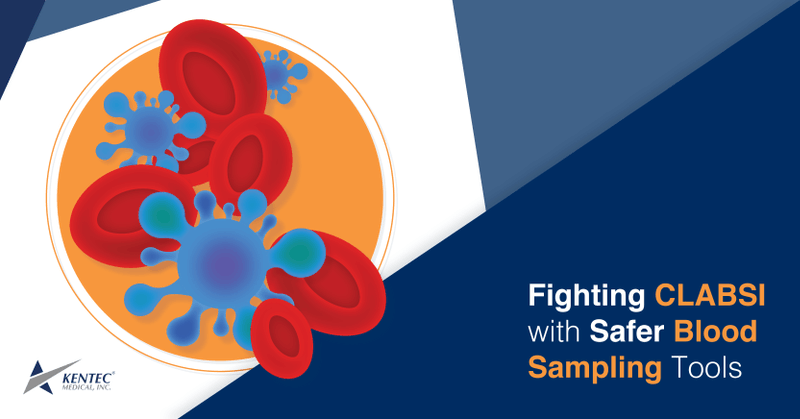 Fighting CLABSI with Safer Blood Sampling Tools

KENTEC® MEDICAL, INC.